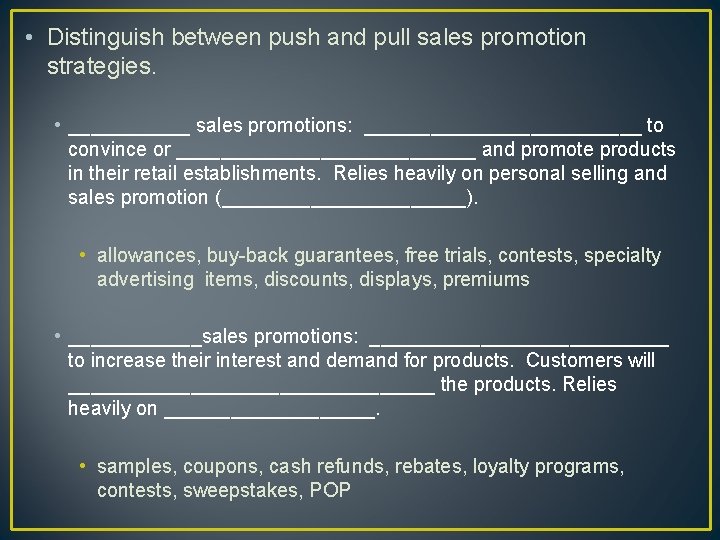 • Distinguish between push and pull sales promotion strategies.

• ___________ sales promotions: _________________________ to convince or ___________________________ and promote products in their retail establishments. Relies heavily on personal selling and sales promotion (______________________).

• allowances, buy-back guarantees, free trials, contests, specialty advertising items, discounts, displays, premiums

• ____________sales promotions: ___________________________ to increase their interest and demand for products. Customers will _________________________________ the products. Relies heavily on ___________________.

• samples, coupons, cash refunds, rebates, loyalty programs, contests, sweepstakes, POP